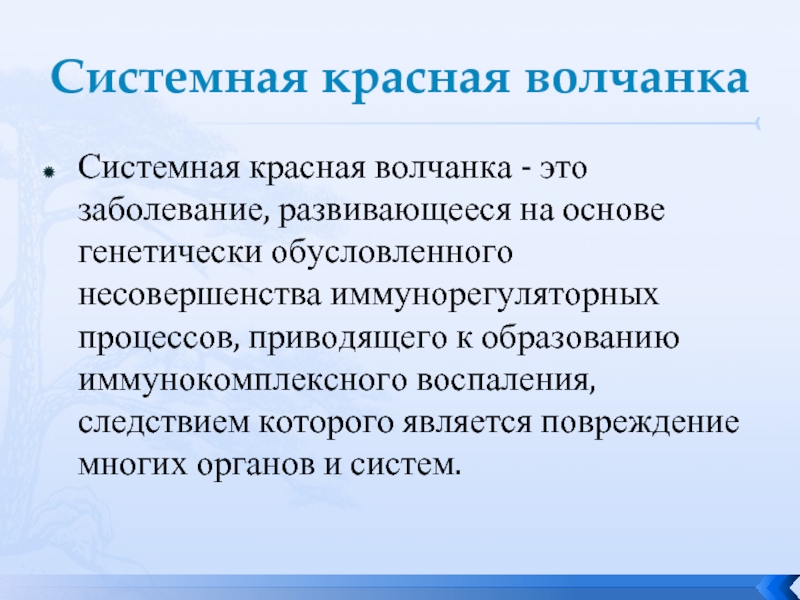 Системная красная волчанка

Системная красная волчанка - это заболевание, развивающееся на основе генетически обусловленного несовершенства иммунорегуляторных процессов, приводящего к образованию иммунокомплексного воспаления, следствием которого является повреждение многих органов и систем.